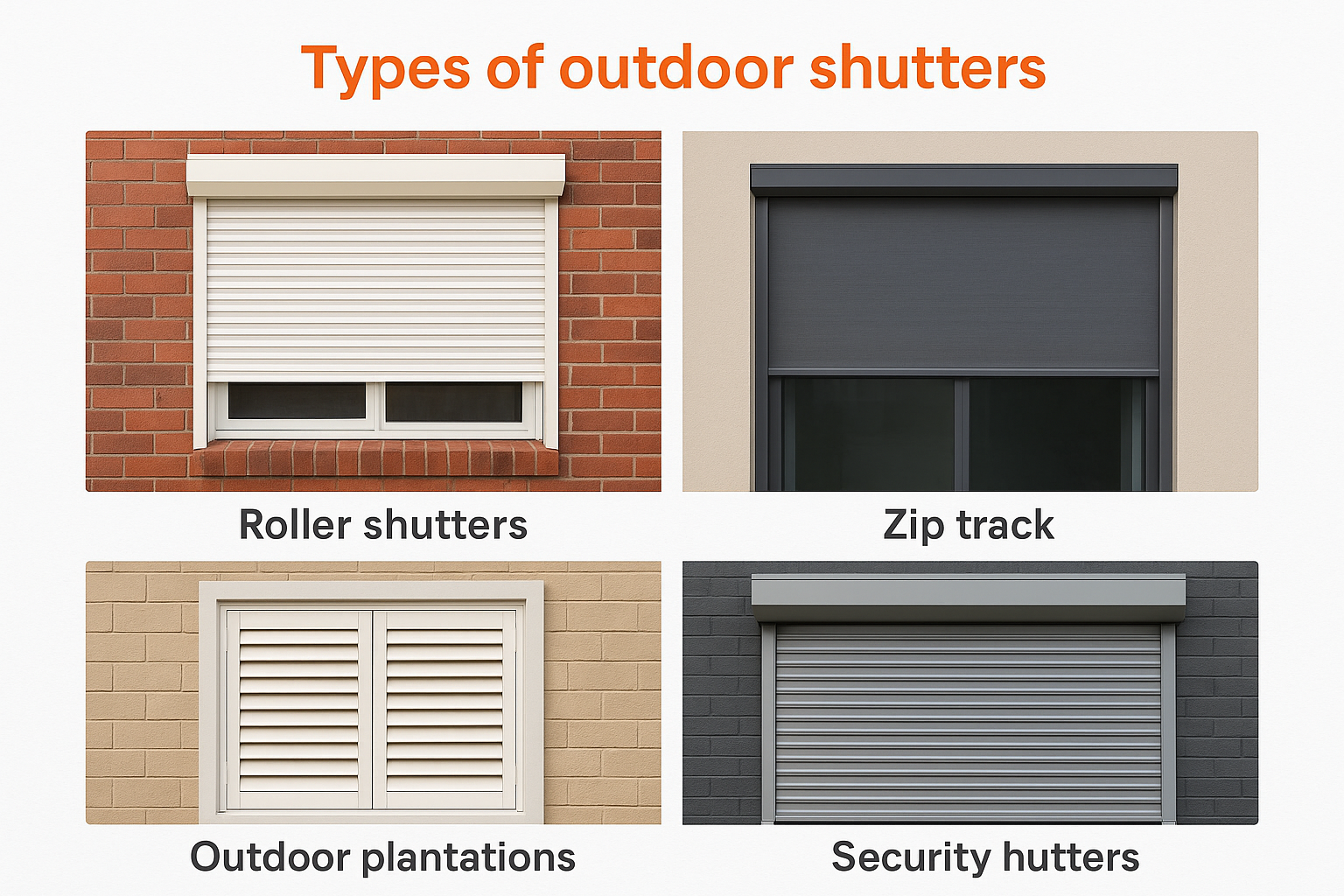 Types of outdoor shutters

Roller shutters

Zip track

Outdoor plantations

Security hutters